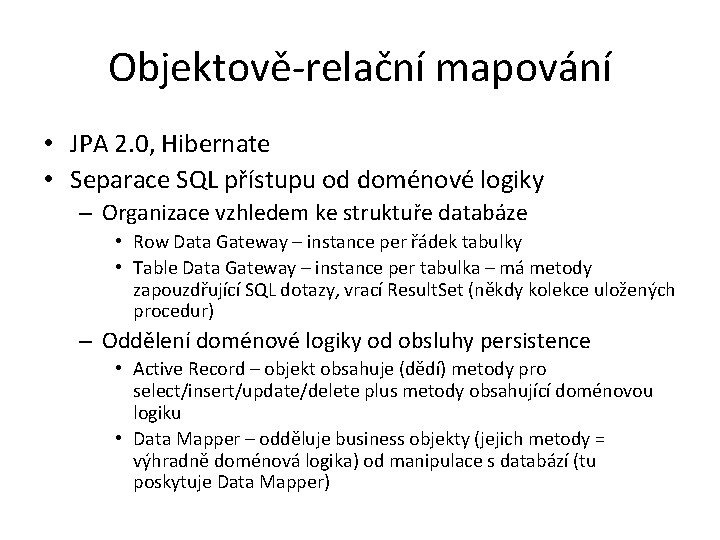 Objektově-relační mapování

• JPA 2.0, Hibernate
• Separace SQL přístupu od doménové logiky
– Organizace vzhledem ke struktuře databáze
• Row Data Gateway – instance per řádek tabulky
• Table Data Gateway – instance per tabulka – má metody zapouzdřující SQL dotazy, vrací ResultSet (někdy kolekce uložených procedur)
– Oddělení doménové logiky od obsluhy persistence
• Active Record – objekt obsahuje (dědí) metody pro select/insert/update/delete plus metody obsahující doménovou logiku
• Data Mapper – odděluje business objekty (jejich metody = výhradně doménová logika) od manipulace s databází (tu poskytuje Data Mapper)